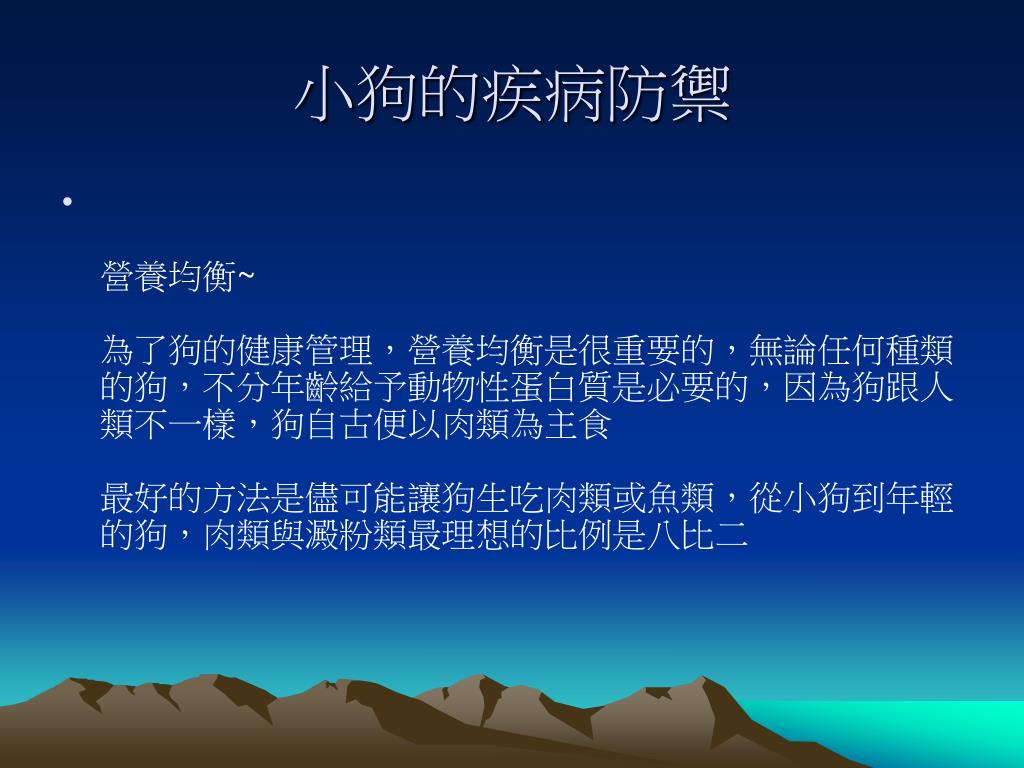 小狗的疾病防禦

•

營養均衡~

為了狗的健康管理，營養均衡是很重要的，無論任何種類的狗，不分年齡給予動物性蛋白質是必要的，因為狗跟人類不一樣，狗自古便以肉類為主食

最好的方法是儘可能讓狗生吃肉類或魚類，從小狗到年輕的狗，肉類與澱粉類最理想的比例是八比二